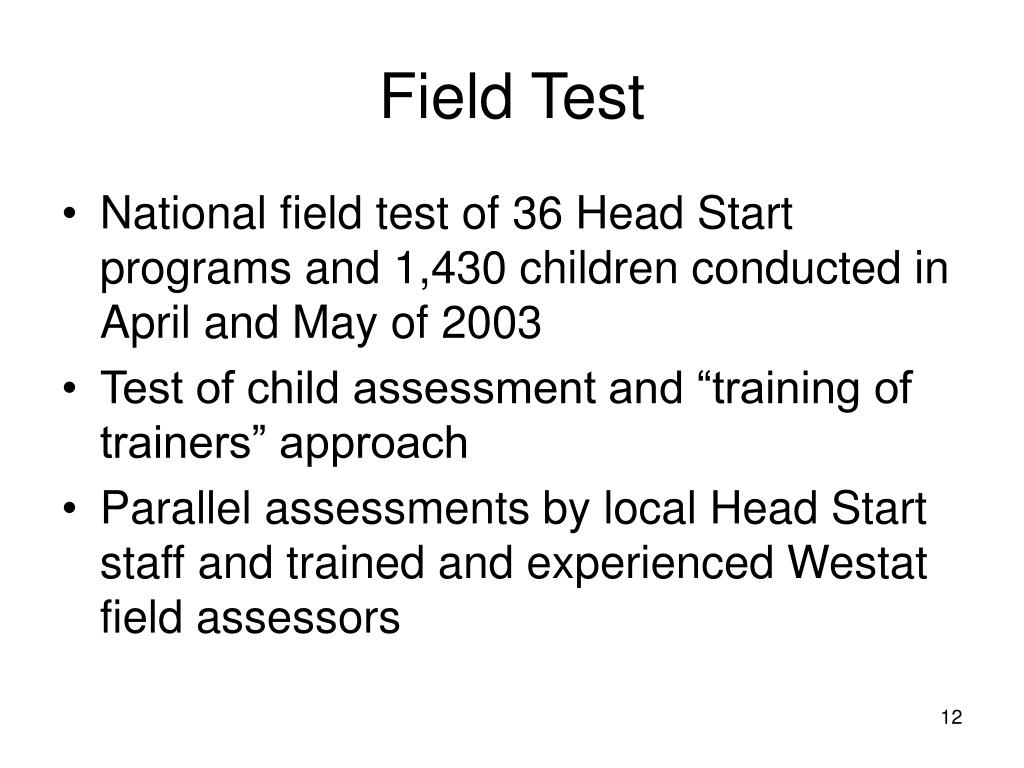 Field Test

• National field test of 36 Head Start programs and 1,430 children conducted in April and May of 2003
• Test of child assessment and “training of trainers” approach
• Parallel assessments by local Head Start staff and trained and experienced Westat field assessors

12